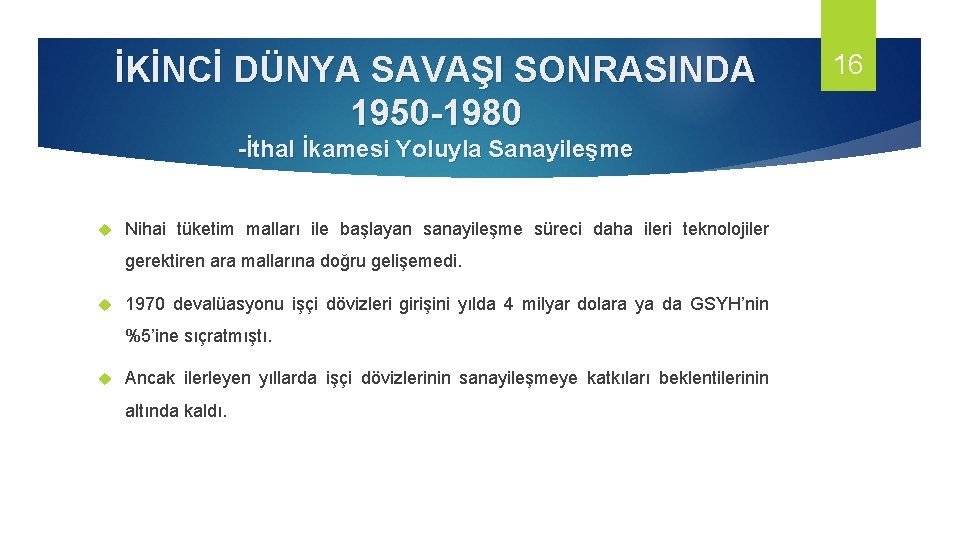 İKİNCİ DÜNYA SAVAŞI SONRASINDA 1950-1980
-İthal İkamesi Yoluyla Sanayileşme

16

Nihai tüketim malları ile başlayan sanayileşme süreci daha ileri teknolojiler gerektiren ara mallarına doğru gelişemedi.

1970 devalüasyonu işçi dövizleri girişini yılda 4 milyar dolara ya da GSYH'nin %5'ine sıçratmıştı.

Ancak ilerleyen yıllarda işçi dövizlerinin sanayileşmeye katkıları beklentilerinin altında kaldı.